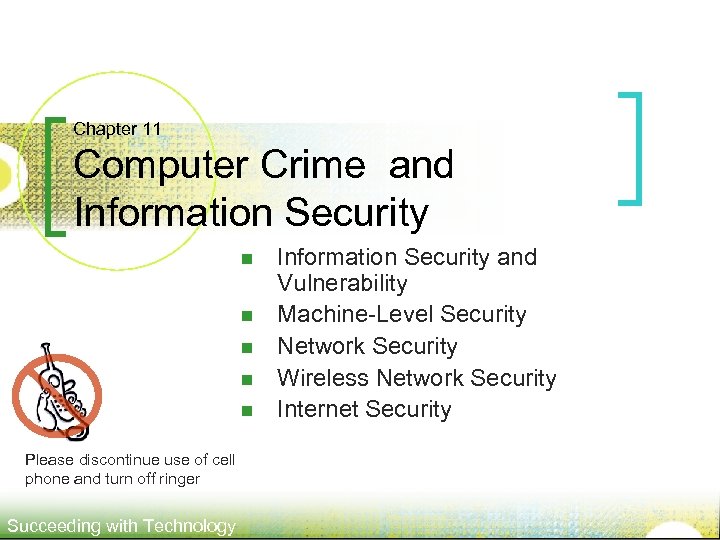 Chapter 11

Computer Crime and Information Security

- Information Security and Vulnerability
- Machine-Level Security
- Network Security
- Wireless Network Security
- Internet Security

Please discontinue use of cell phone and turn off ringer

Succeeding with Technology